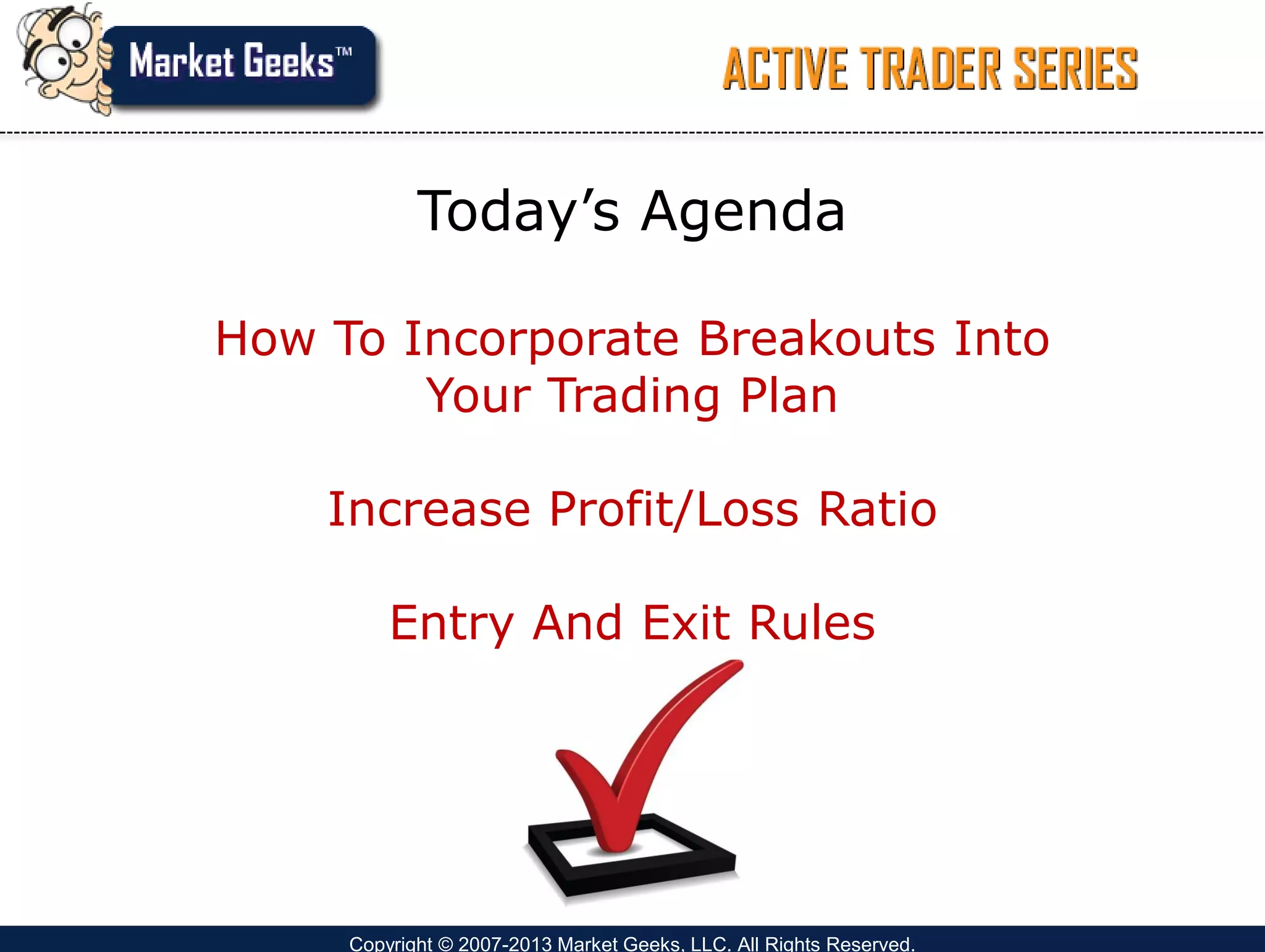 Market Geeks™

ACTIVE TRADER SERIES

Today’s Agenda

How To Incorporate Breakouts Into Your Trading Plan

Increase Profit/Loss Ratio

Entry And Exit Rules

Copyright © 2007-2013 Market Geeks, LLC. All Rights Reserved.